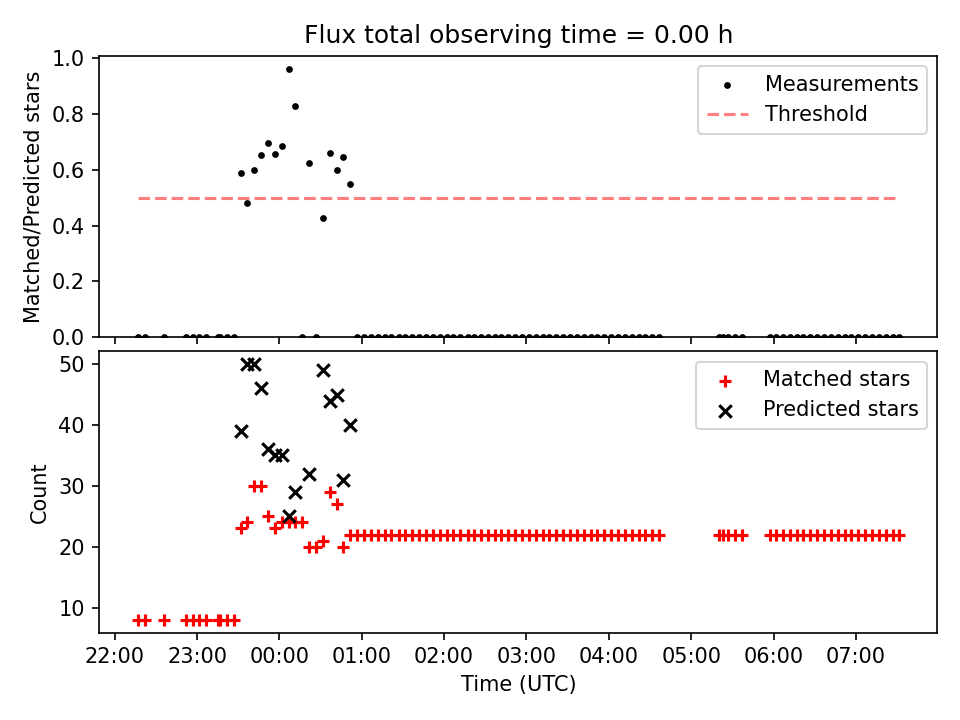 Flux total observing time = 0.00 h

Matched/Predicted stars

1.0
0.8
0.6
0.4
0.2
0.0

Measurements
Threshold

Count

50
40
30
20
10

Matched stars
Predicted stars

22:00 23:00 00:00 01:00 02:00 03:00 04:00 05:00 06:00 07:00

Time (UTC)